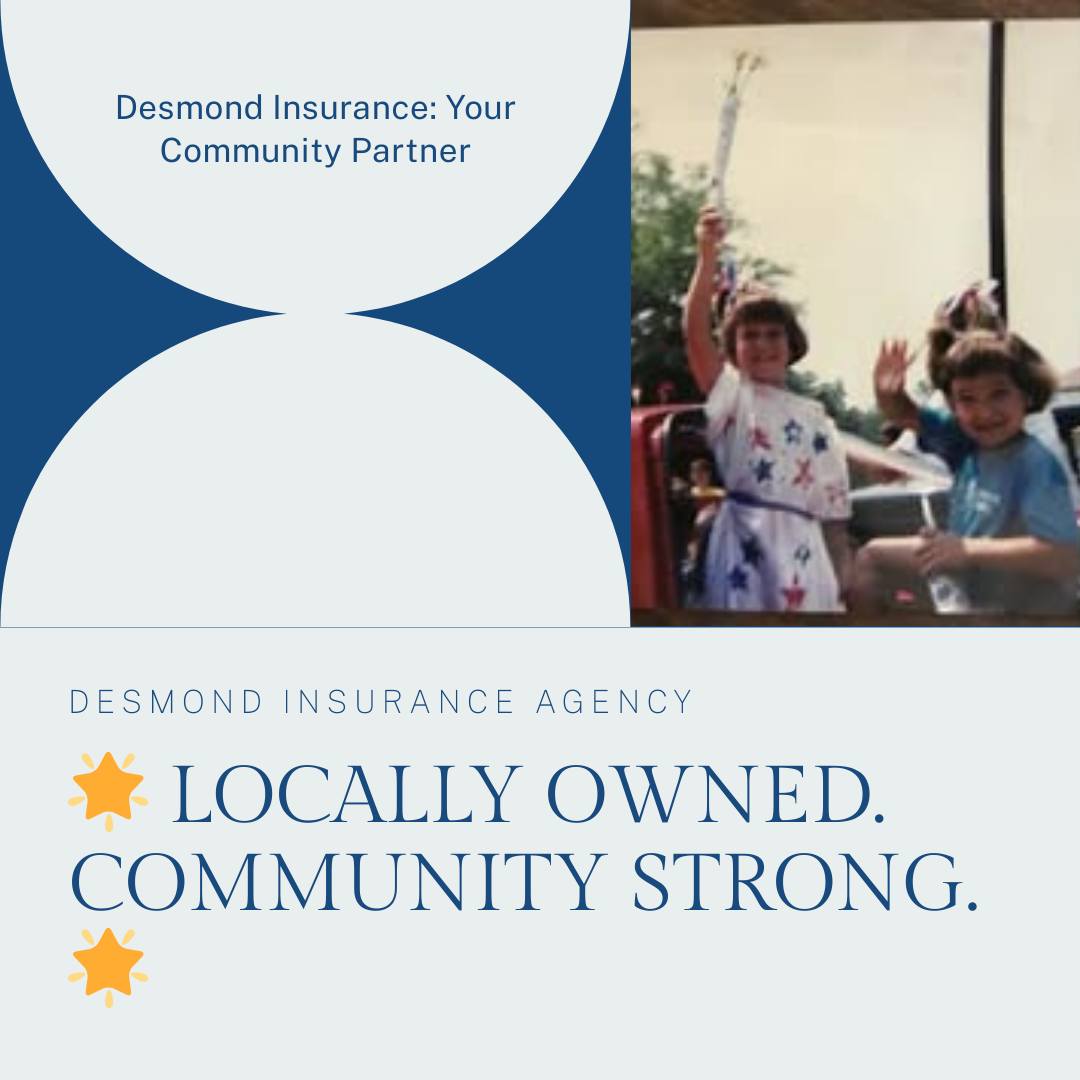 Desmond Insurance: Your Community Partner

DESMOND INSURANCE AGENCY

🌟 LOCALLY OWNED. COMMUNITY STRONG. 🌟